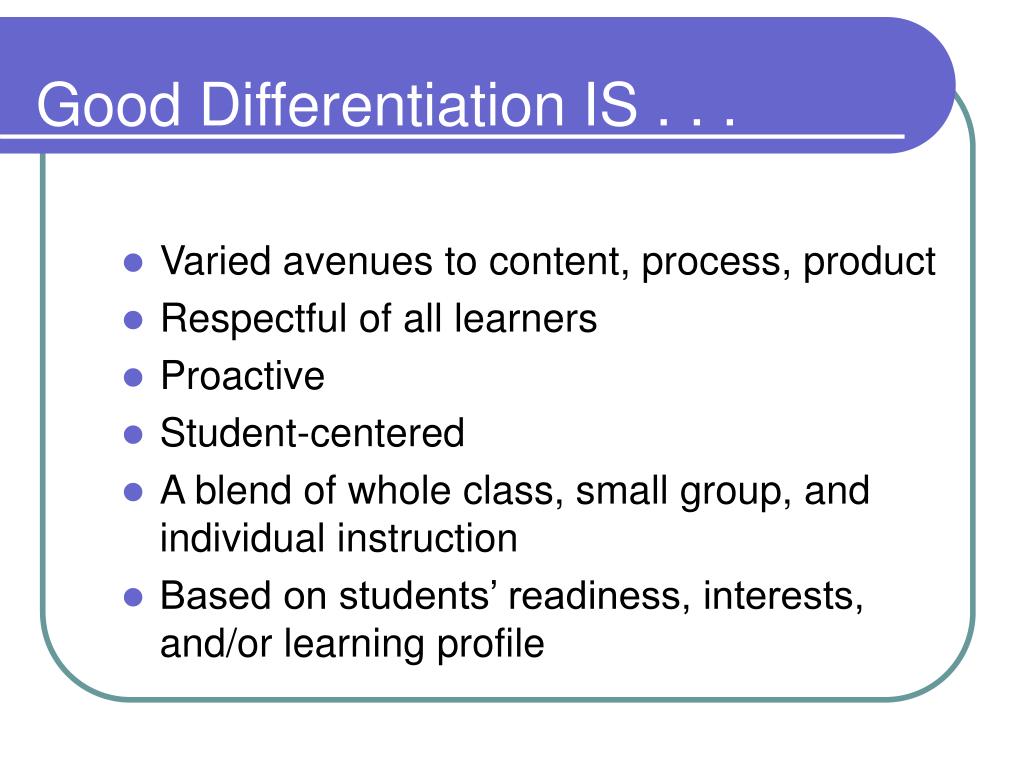 Good Differentiation IS . . .

- Varied avenues to content, process, product
- Respectful of all learners
- Proactive
- Student-centered
- A blend of whole class, small group, and individual instruction
- Based on students’ readiness, interests, and/or learning profile